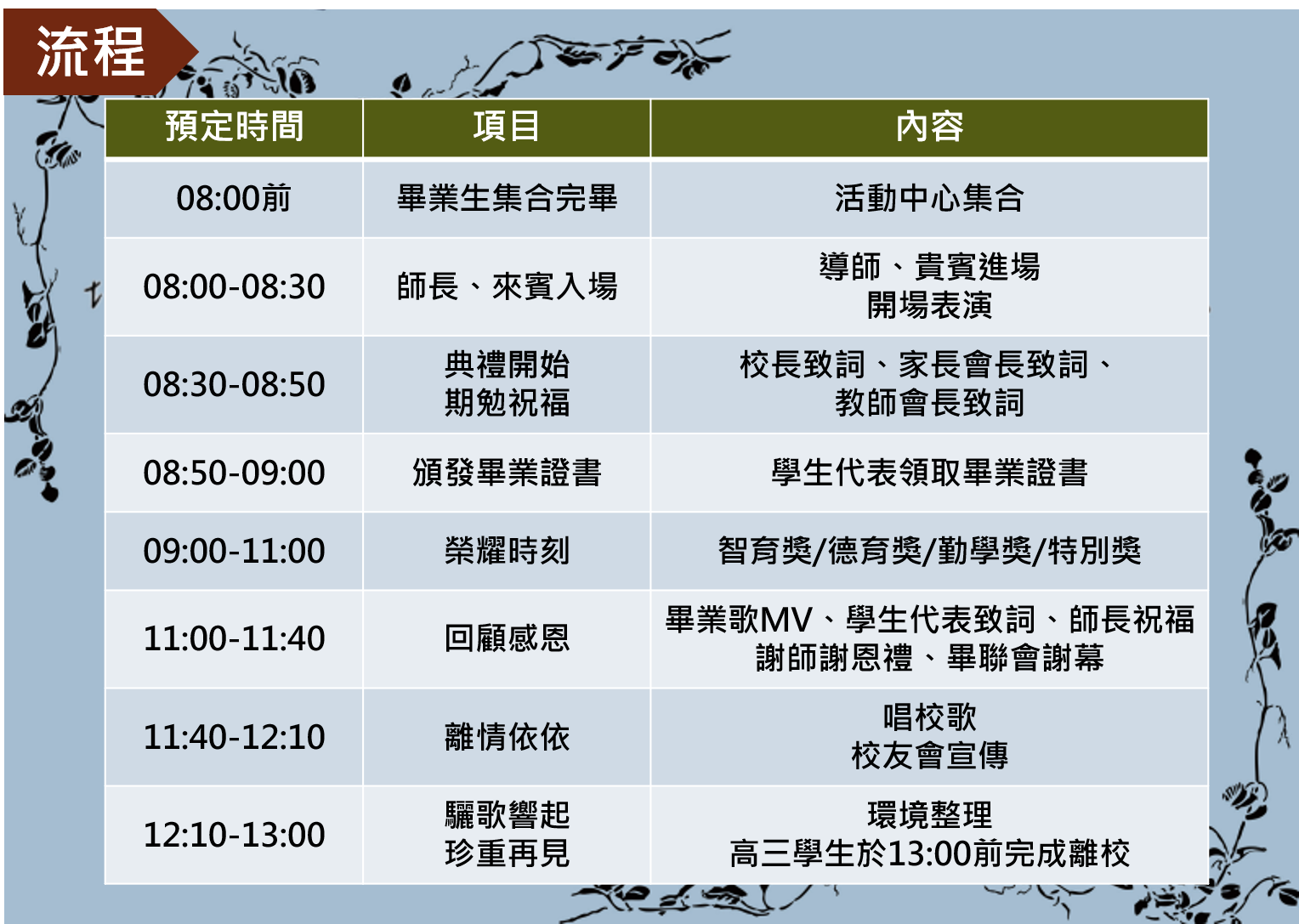 流程

| 預定時間 | 項目 | 內容 |
|---|---|---|
| 08:00前 | 畢業生集合完畢 | 活動中心集合 |
| 08:00-08:30 | 師長、來賓入場 | 導師、貴賓進場 開場表演 |
| 08:30-08:50 | 典禮開始 期勉祝福 | 校長致詞、家長會長致詞、教師會長致詞 |
| 08:50-09:00 | 頒發畢業證書 | 學生代表領取畢業證書 |
| 09:00-11:00 | 榮耀時刻 | 智育獎/德育獎/勤學獎/特別獎 |
| 11:00-11:40 | 回顧感恩 | 畢業歌MV、學生代表致詞、師長祝福 謝師謝恩禮、畢聯會謝幕 |
| 11:40-12:10 | 離情依依 | 唱校歌 校友會宣傳 |
| 12:10-13:00 | 驪歌響起 珍重再見 | 環境整理 高三學生於13:00前完成離校 |